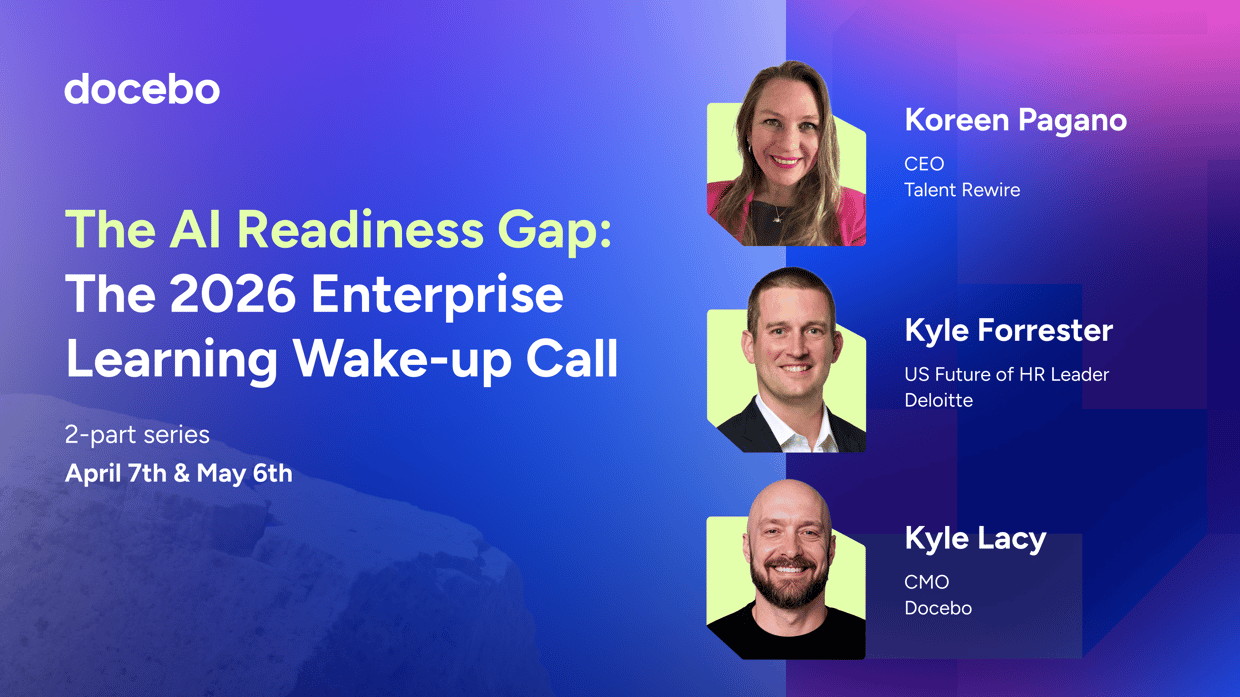 docebo

The AI Readiness Gap: The 2026 Enterprise Learning Wake-up Call

2-part series
April 7th & May 6th

Koreen Pagano
CEO
Talent Rewire

Kyle Forrester
US Future of HR Leader
Deloitte

Kyle Lacy
CMO
Docebo